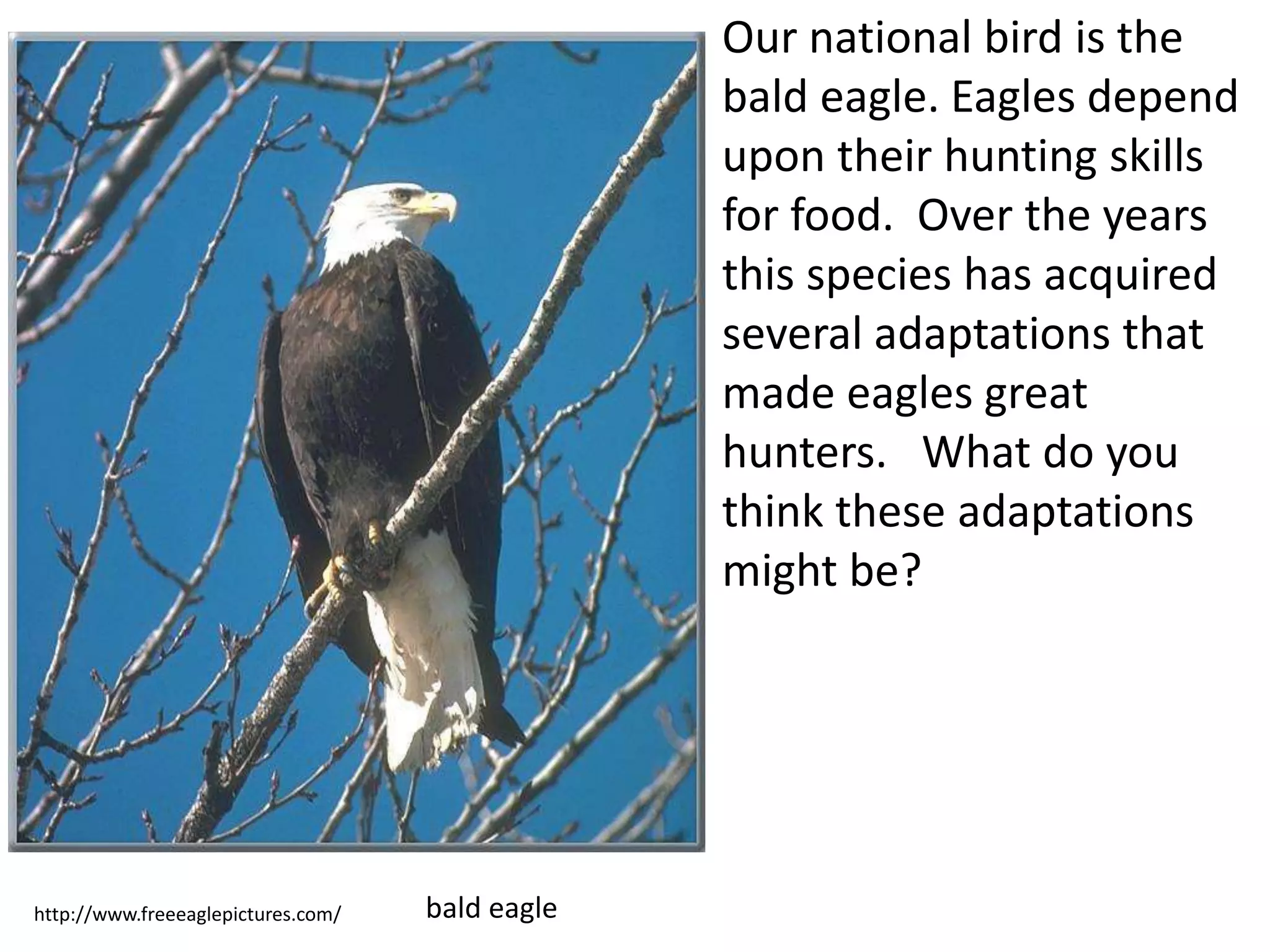 Our national bird is the bald eagle. Eagles depend upon their hunting skills for food.  Over the years this species has acquired several adaptations that made eagles great hunters.   What do you think these adaptations might be?

http://www.freeeaglepictures.com/

bald eagle